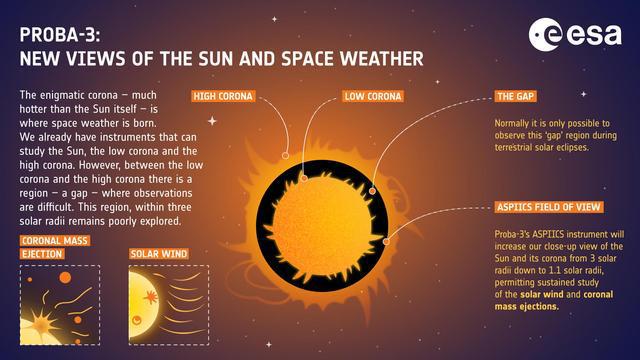 PROBA-3:
NEW VIEWS OF THE SUN AND SPACE WEATHER

esa

The enigmatic corona – much hotter than the Sun itself – is where space weather is born. We already have instruments that can study the Sun, the low corona and the high corona. However, between the low corona and the high corona there is a region – a gap – where observations are difficult. This region, within three solar radii remains poorly explored.

CORONAL MASS EJECTION

SOLAR WIND

HIGH CORONA

LOW CORONA

THE GAP

Normally it is only possible to observe this 'gap' region during terrestrial solar eclipses.

ASPIICS FIELD OF VIEW

Proba-3's ASPIICS instrument will increase our close-up view of the Sun and its corona from 3 solar radii down to 1.1 solar radii, permitting sustained study of the solar wind and coronal mass ejections.